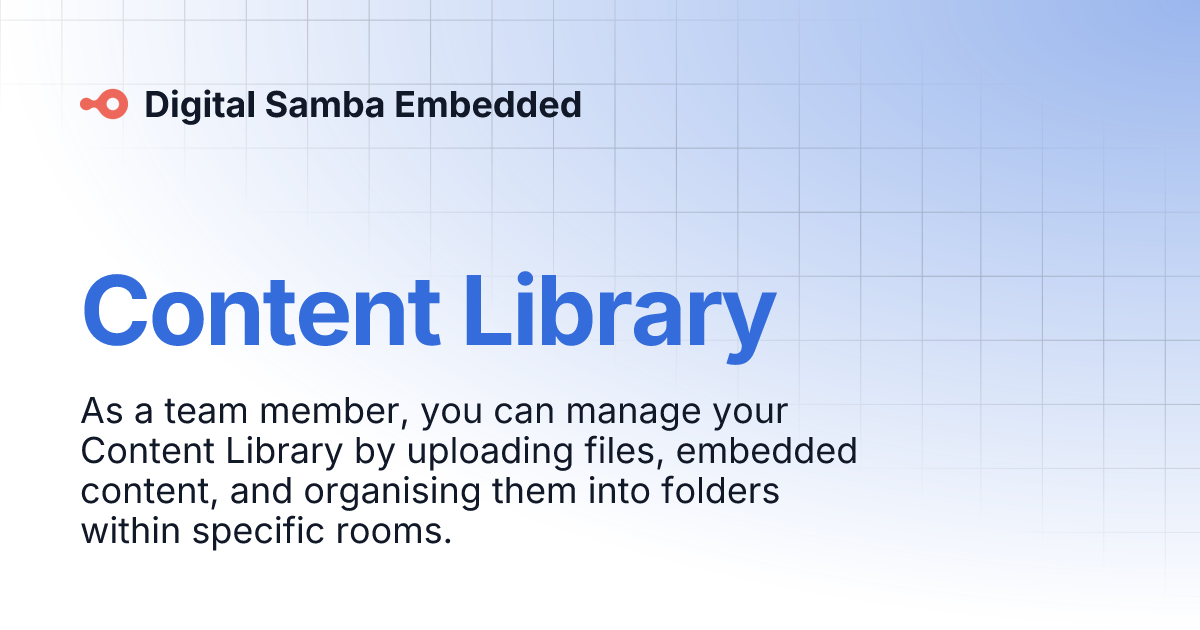 Digital Samba Embedded

Content Library

As a team member, you can manage your Content Library by uploading files, embedded content, and organising them into folders within specific rooms.